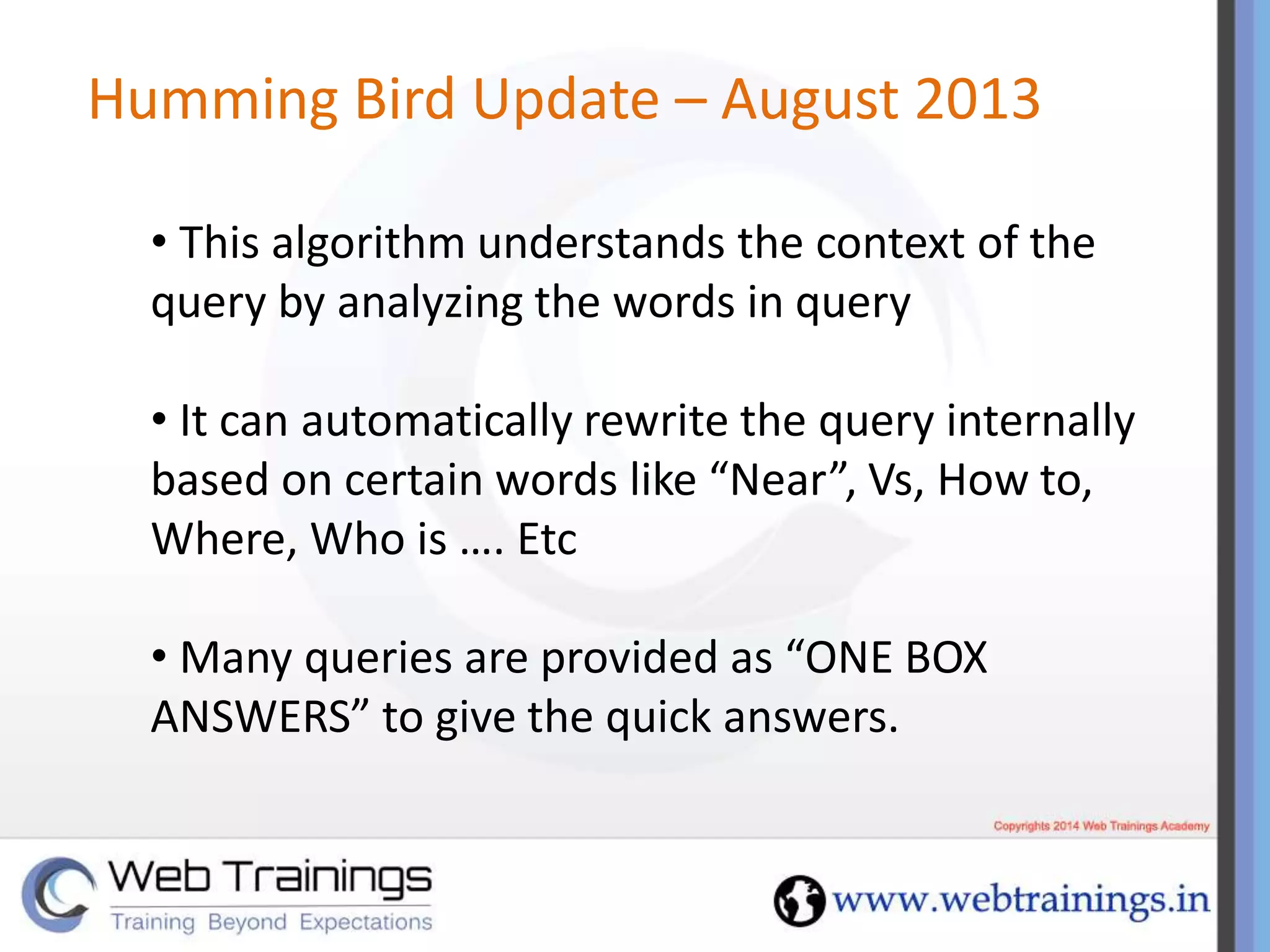 Humming Bird Update – August 2013

• This algorithm understands the context of the query by analyzing the words in query

• It can automatically rewrite the query internally based on certain words like “Near”, Vs, How to, Where, Who is …. Etc

• Many queries are provided as “ONE BOX ANSWERS” to give the quick answers.

Copyrights 2014 Web Trainings Academy

Web Trainings
Training Beyond Expectations

www.webtrainings.in